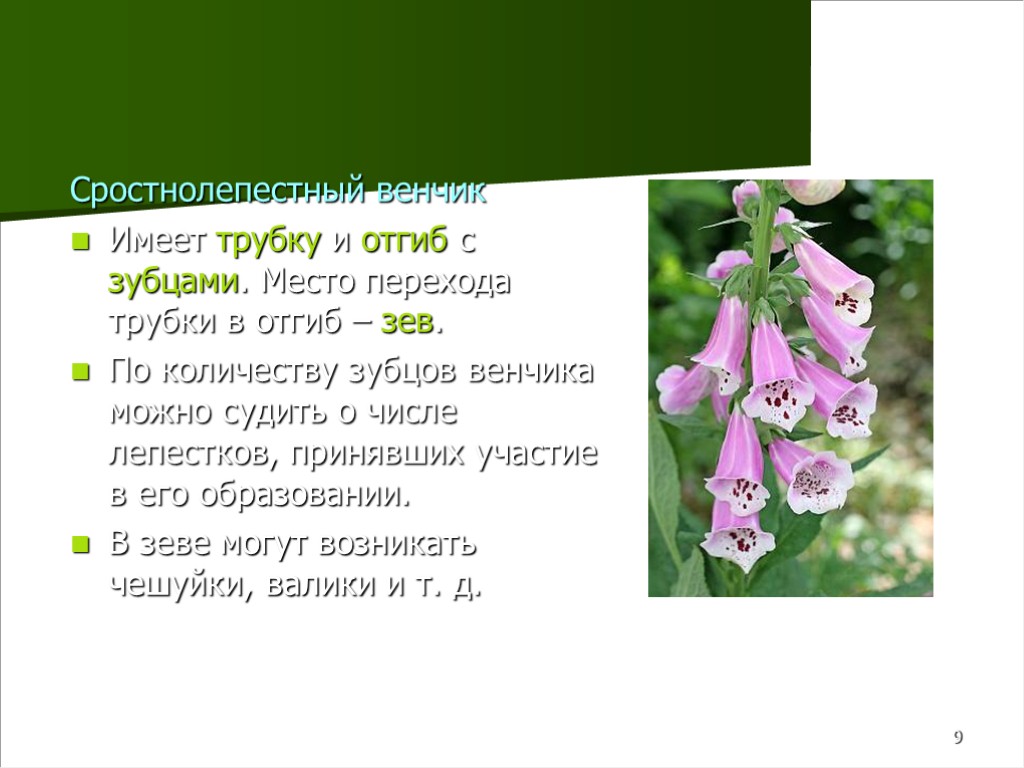 Сростнолепестный венчик

Имеет трубку и отгиб с зубцами. Место перехода трубки в отгиб – зев.

По количеству зубцов венчика можно судить о числе лепестков, принявших участие в его образовании.

В зеве могут возникать чешуйки, валики и т. д.

9